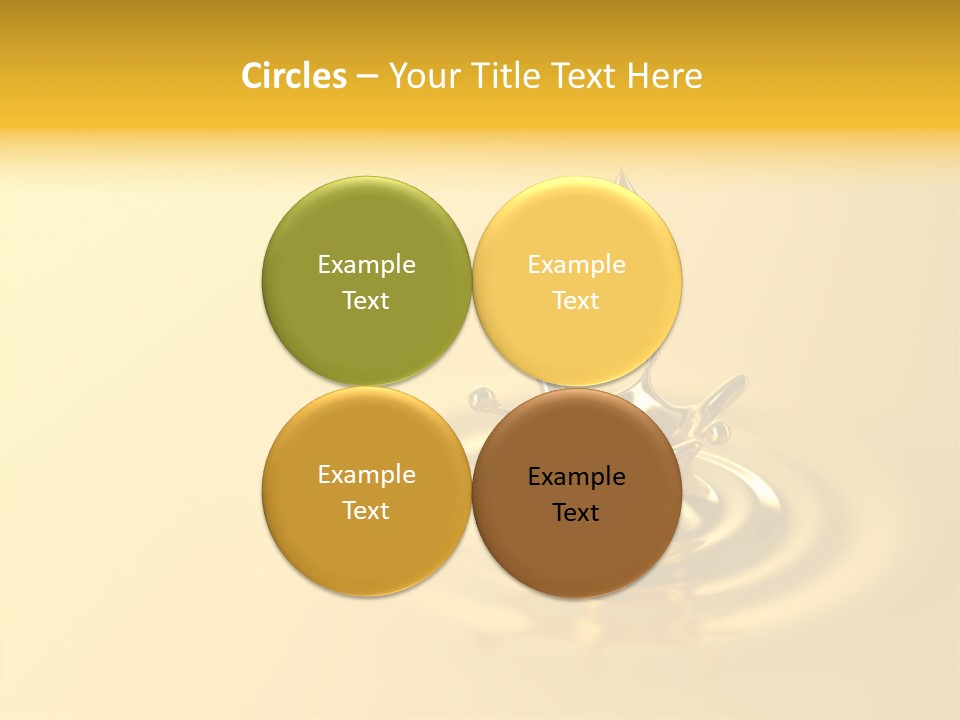 Circles – Your Title Text Here

Example Text

Example Text

Example Text

Example Text